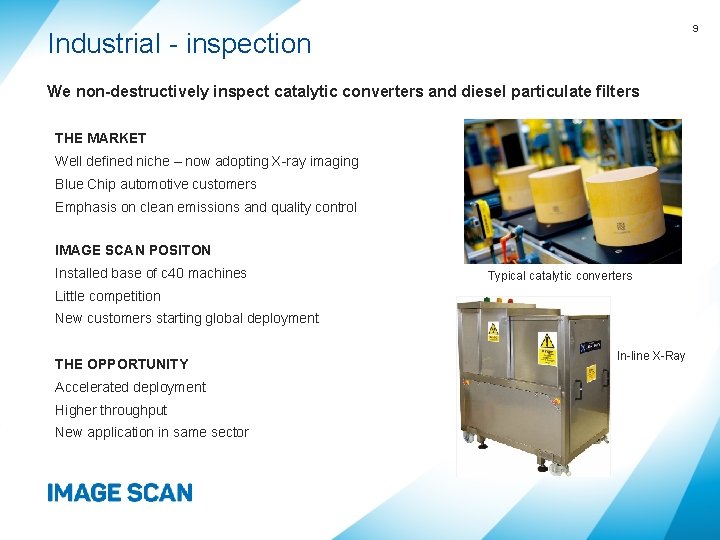 9

Industrial - inspection

We non-destructively inspect catalytic converters and diesel particulate filters

THE MARKET
Well defined niche – now adopting X-ray imaging
Blue Chip automotive customers
Emphasis on clean emissions and quality control

IMAGE SCAN POSITON
Installed base of c40 machines
Little competition
New customers starting global deployment

THE OPPORTUNITY
Accelerated deployment
Higher throughput
New application in same sector

Typical catalytic converters

In-line X-Ray

IMAGE SCAN